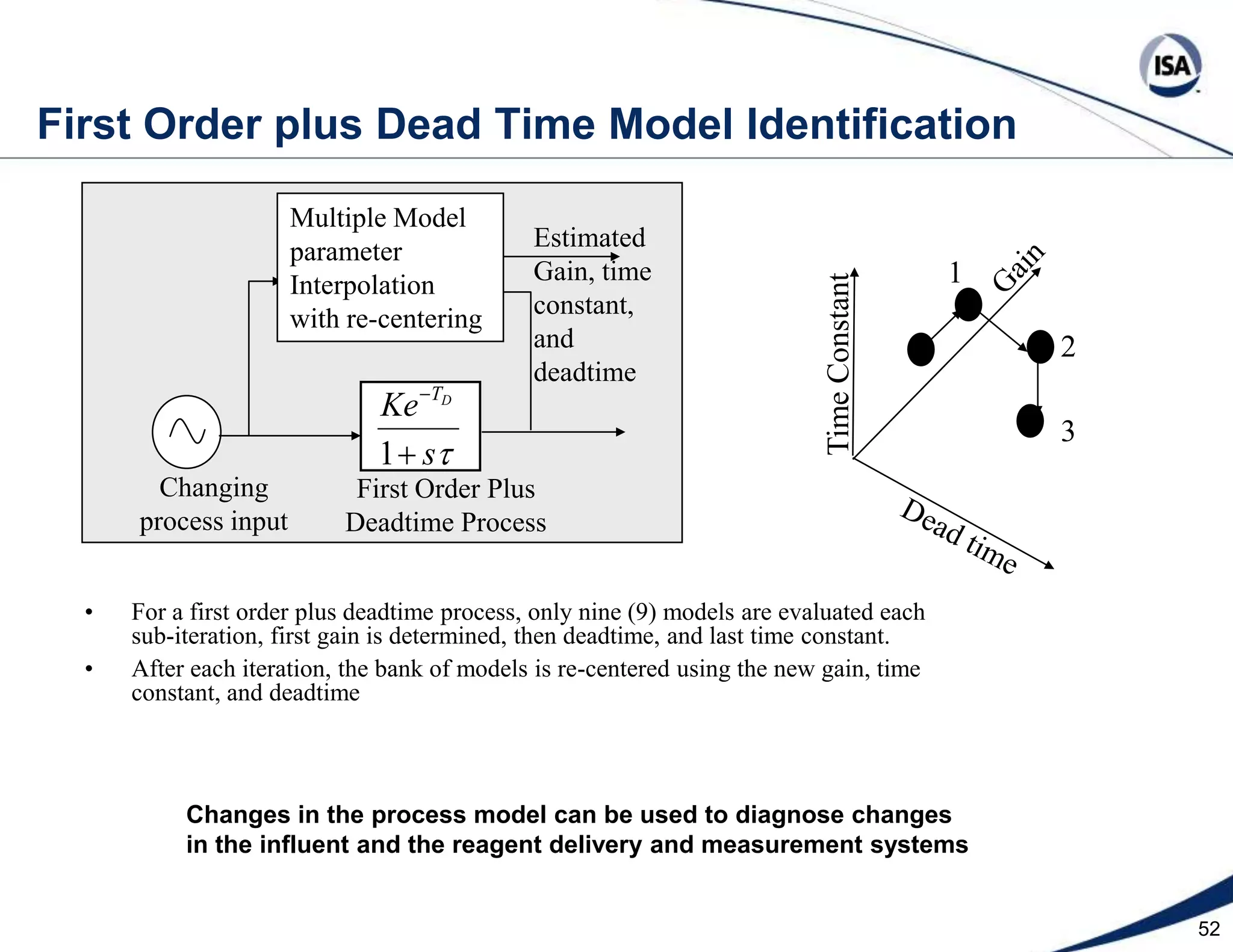 ISA

First Order plus Dead Time Model Identification

Multiple Model parameter Interpolation with re-centering

Estimated Gain, time constant, and deadtime

$\frac{Ke^{-T_D}}{1+s\tau}$

Changing process input

First Order Plus Deadtime Process

Time Constant

Gain

Dead time

1

2

3

• For a first order plus deadtime process, only nine (9) models are evaluated each sub-iteration, first gain is determined, then deadtime, and last time constant.

• After each iteration, the bank of models is re-centered using the new gain, time constant, and deadtime

Changes in the process model can be used to diagnose changes in the influent and the reagent delivery and measurement systems

52